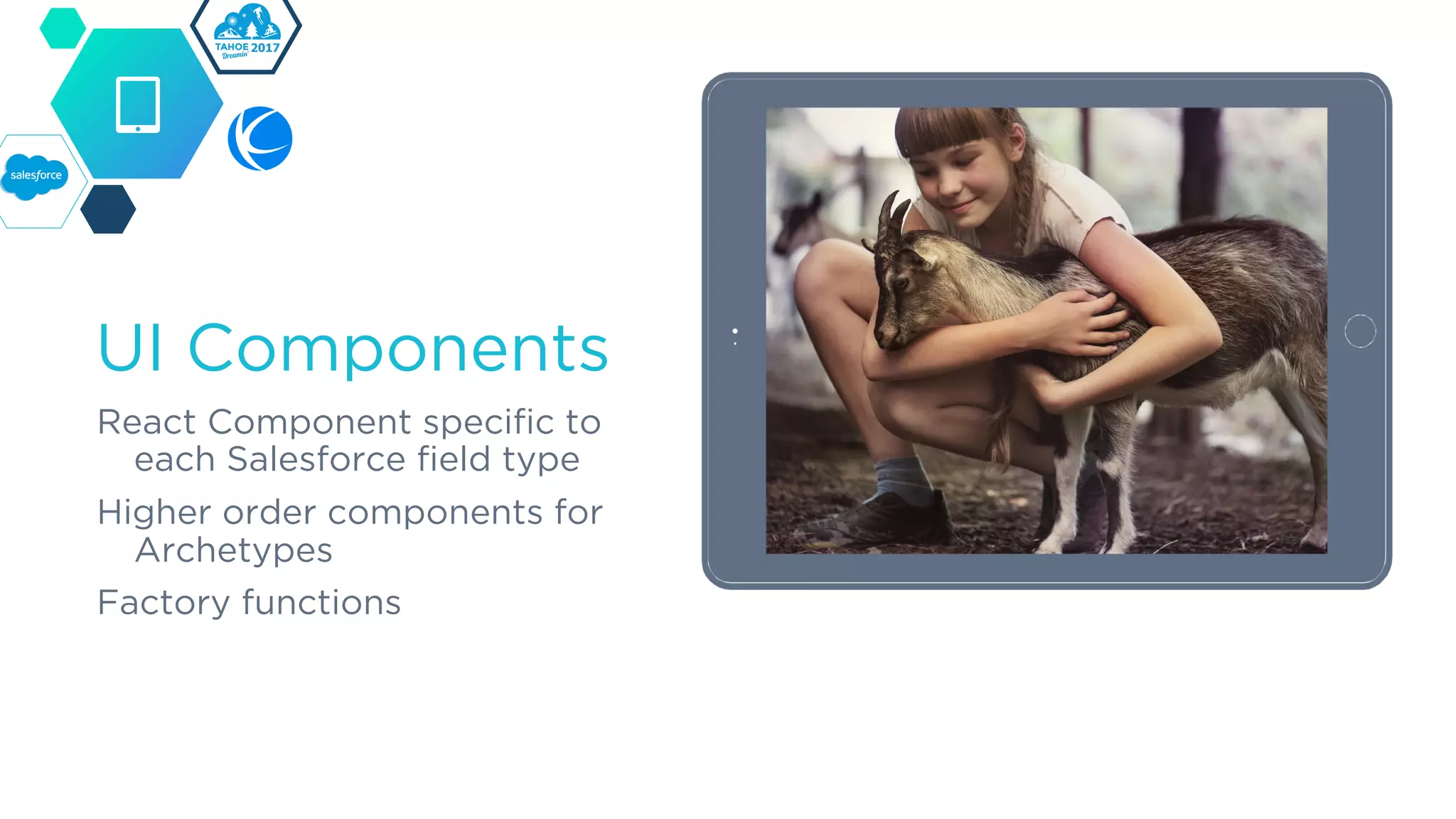 TAHOE 2017
Dreamin'

salesforce

UI Components

React Component specific to each Salesforce field type

Higher order components for Archetypes

Factory functions